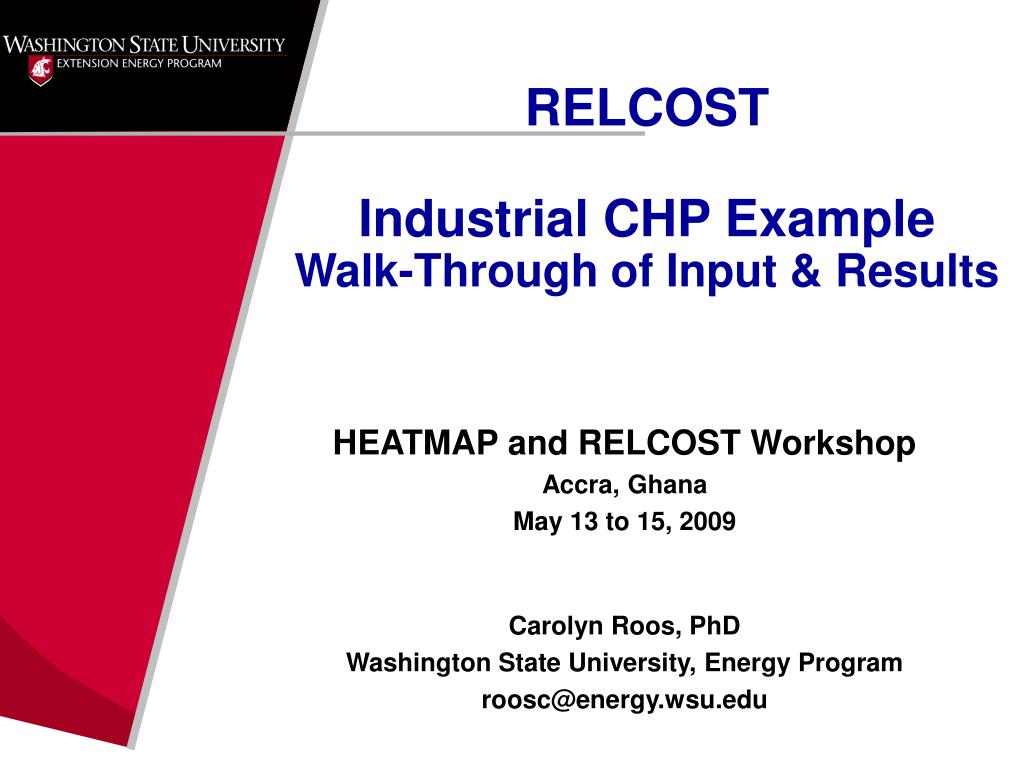 WASHINGTON STATE UNIVERSITY
EXTENSION ENERGY PROGRAM

RELCOST

Industrial CHP Example
Walk-Through of Input & Results

HEATMAP and RELCOST Workshop
Accra, Ghana
May 13 to 15, 2009

Carolyn Roos, PhD
Washington State University, Energy Program
roosc@energy.wsu.edu